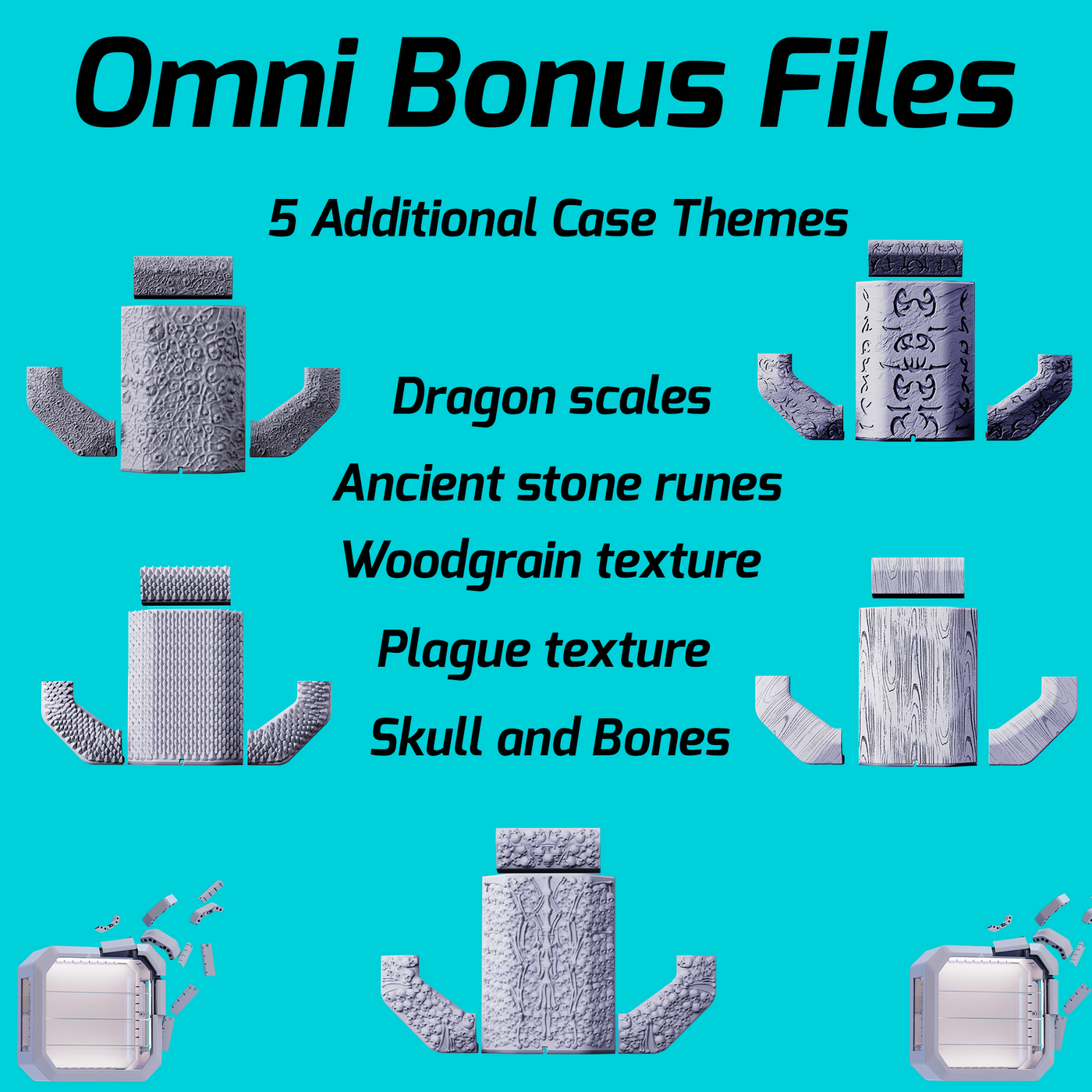 Omni Bonus Files

5 Additional Case Themes

Dragon scales

Ancient stone runes

Woodgrain texture

Plague texture

Skull and Bones